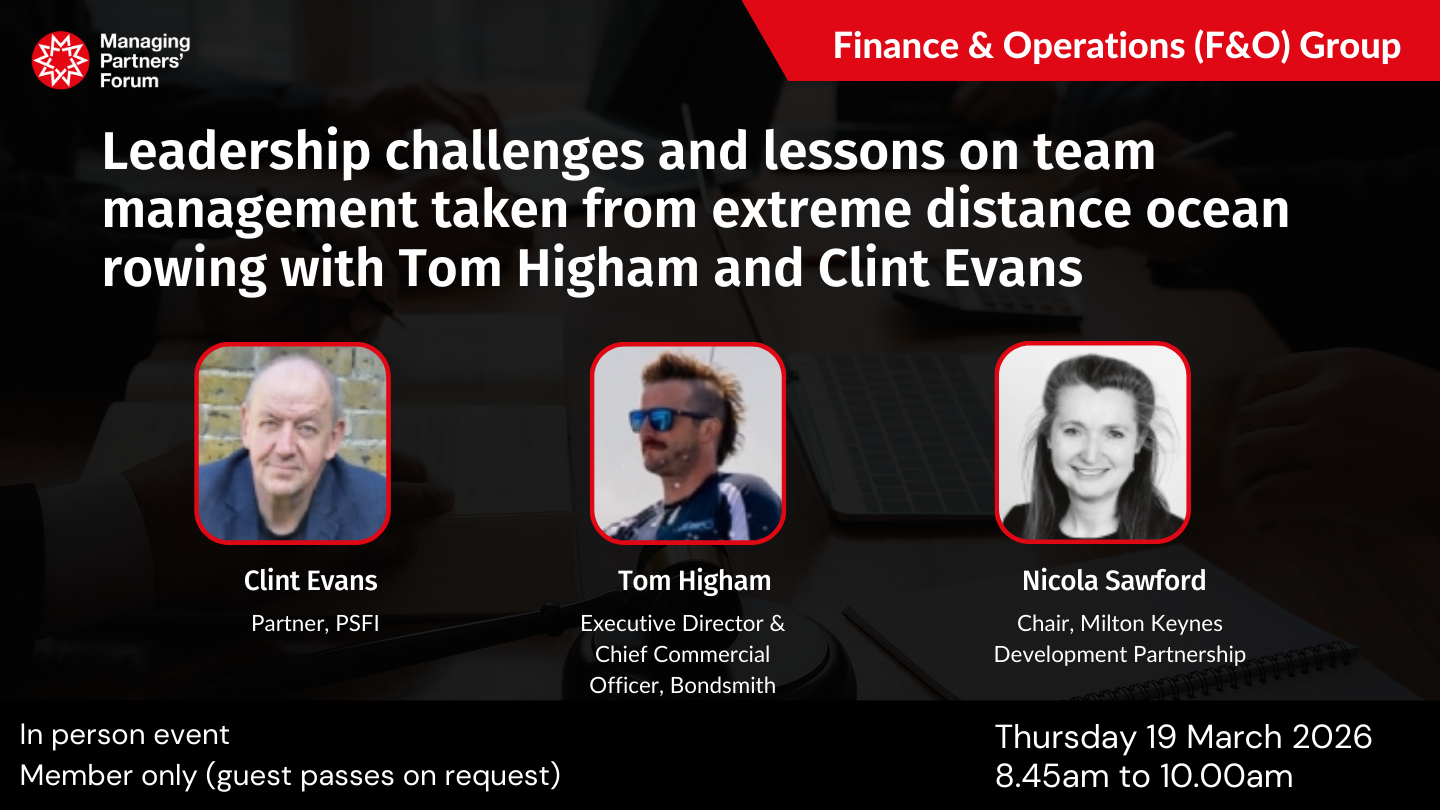 Managing Partners' Forum

Finance & Operations (F&O) Group

Leadership challenges and lessons on team management taken from extreme distance ocean rowing with Tom Higham and Clint Evans

Clint Evans
Partner, PSFI

Tom Higham
Executive Director & Chief Commercial Officer, Bondsmith

Nicola Sawford
Chair, Milton Keynes Development Partnership

In person event
Member only (guest passes on request)

Thursday 19 March 2026
8.45am to 10.00am